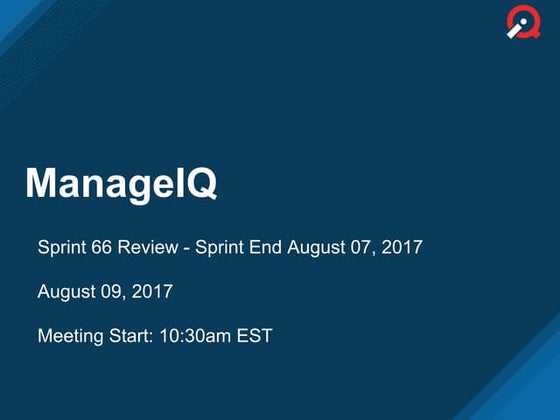 ManageIQ

Sprint 66 Review - Sprint End August 07, 2017

August 09, 2017

Meeting Start: 10:30am EST